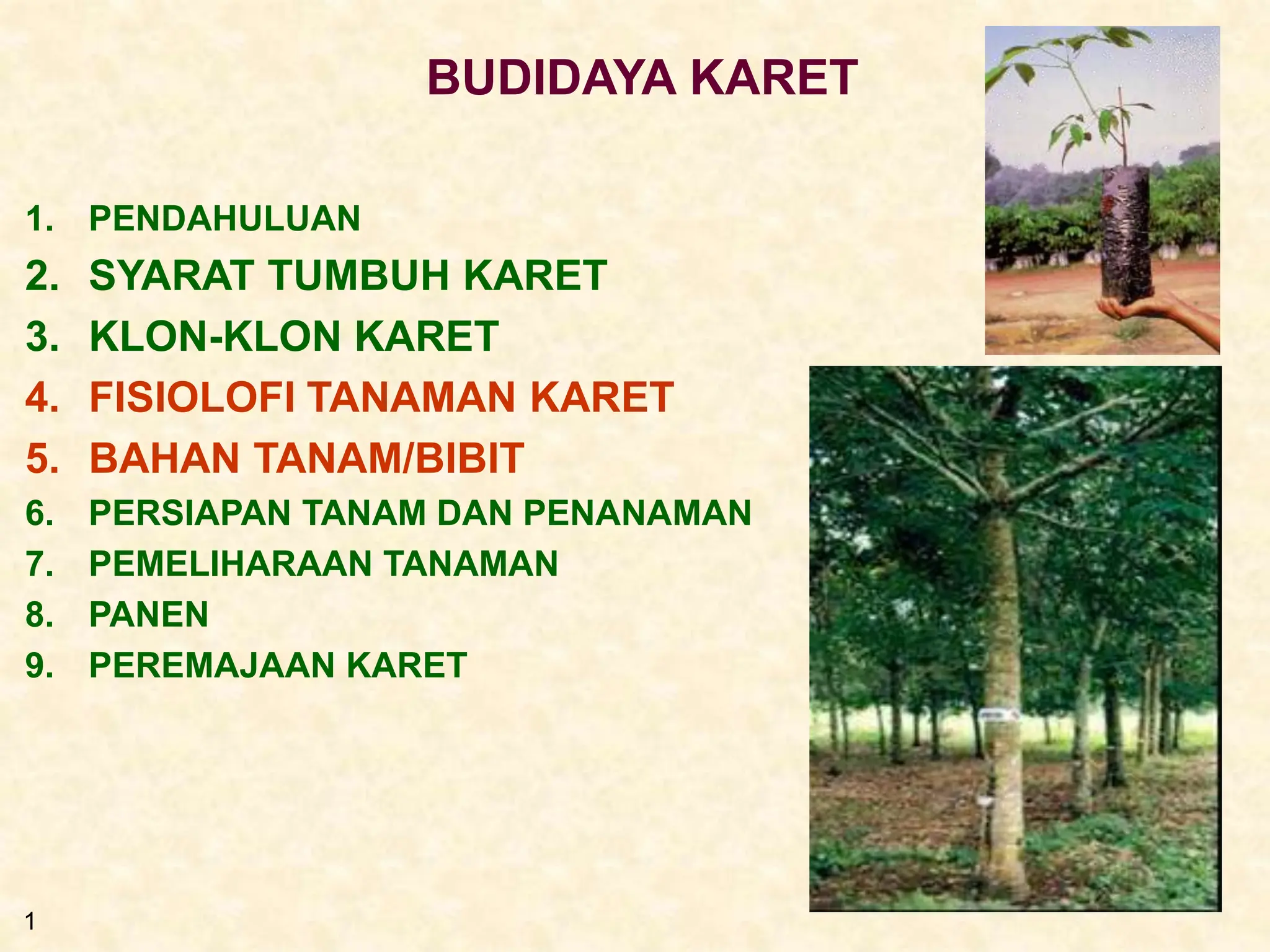 BUDIDAYA KARET

1. PENDAHULUAN
2. SYARAT TUMBUH KARET
3. KLON-KLON KARET
4. FISIOLOFI TANAMAN KARET
5. BAHAN TANAM/BIBIT
6. PERSIAPAN TANAM DAN PENANAMAN
7. PEMELIHARAAN TANAMAN
8. PANEN
9. PEREMAJAAN KARET

1